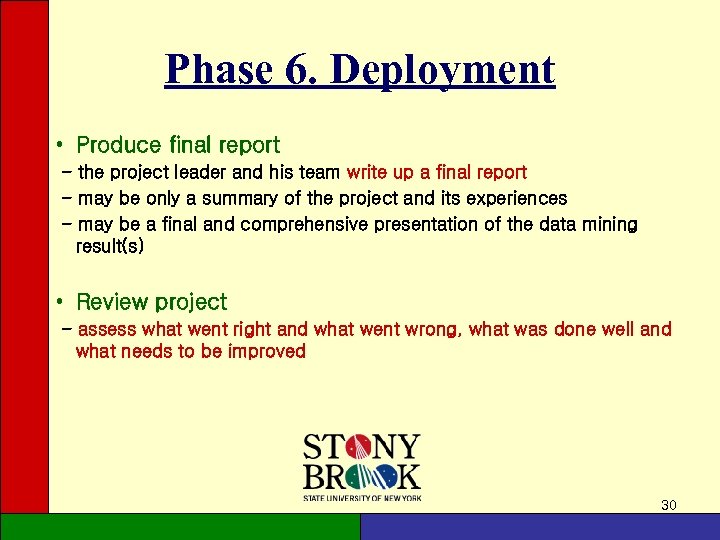 Phase 6. Deployment

• Produce final report
– the project leader and his team write up a final report
– may be only a summary of the project and its experiences
– may be a final and comprehensive presentation of the data mining result(s)

• Review project
– assess what went right and what went wrong, what was done well and what needs to be improved

STONY BROOK
STATE UNIVERSITY OF NEW YORK

30